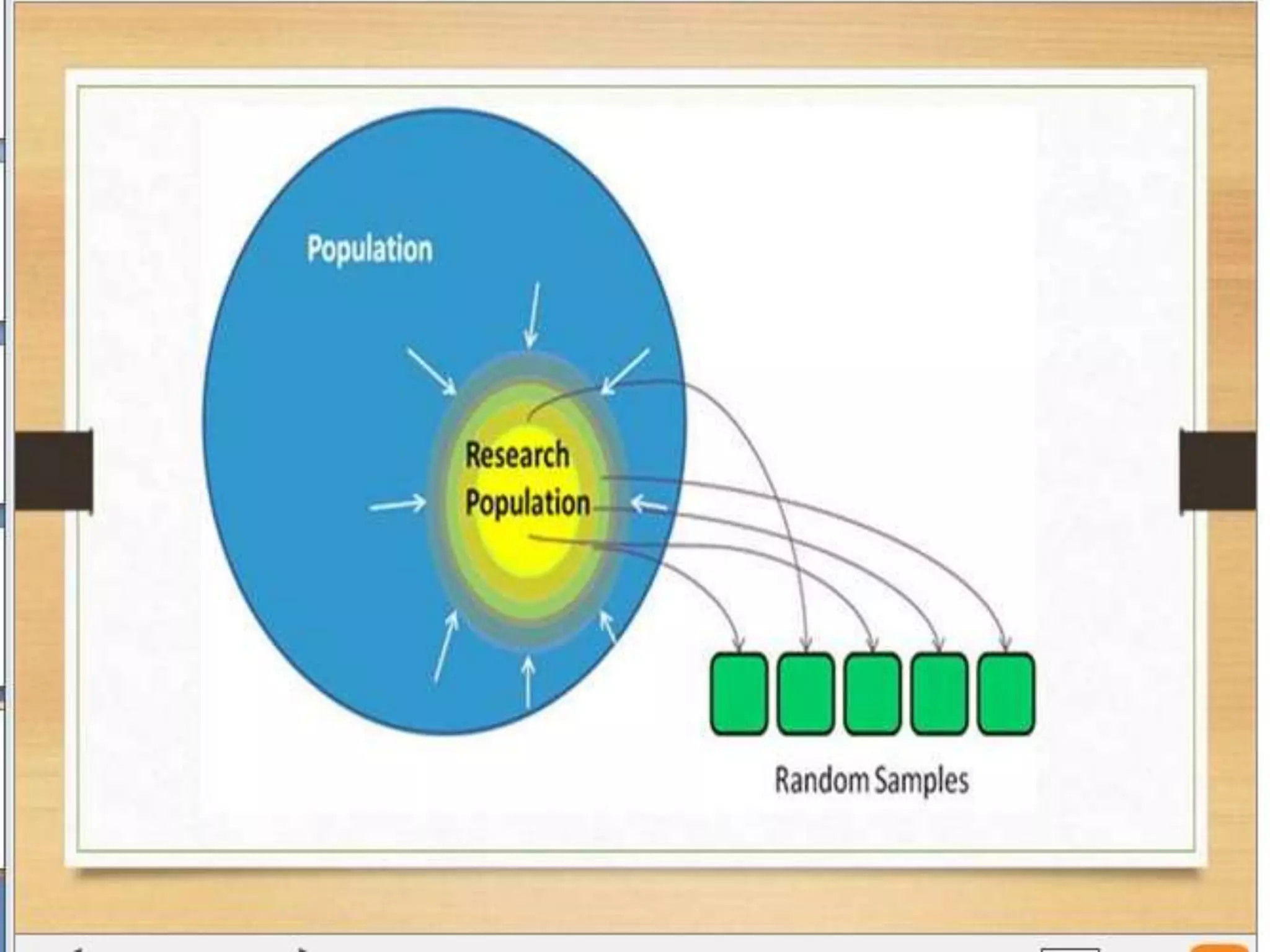 Population

Research Population

Random Samples